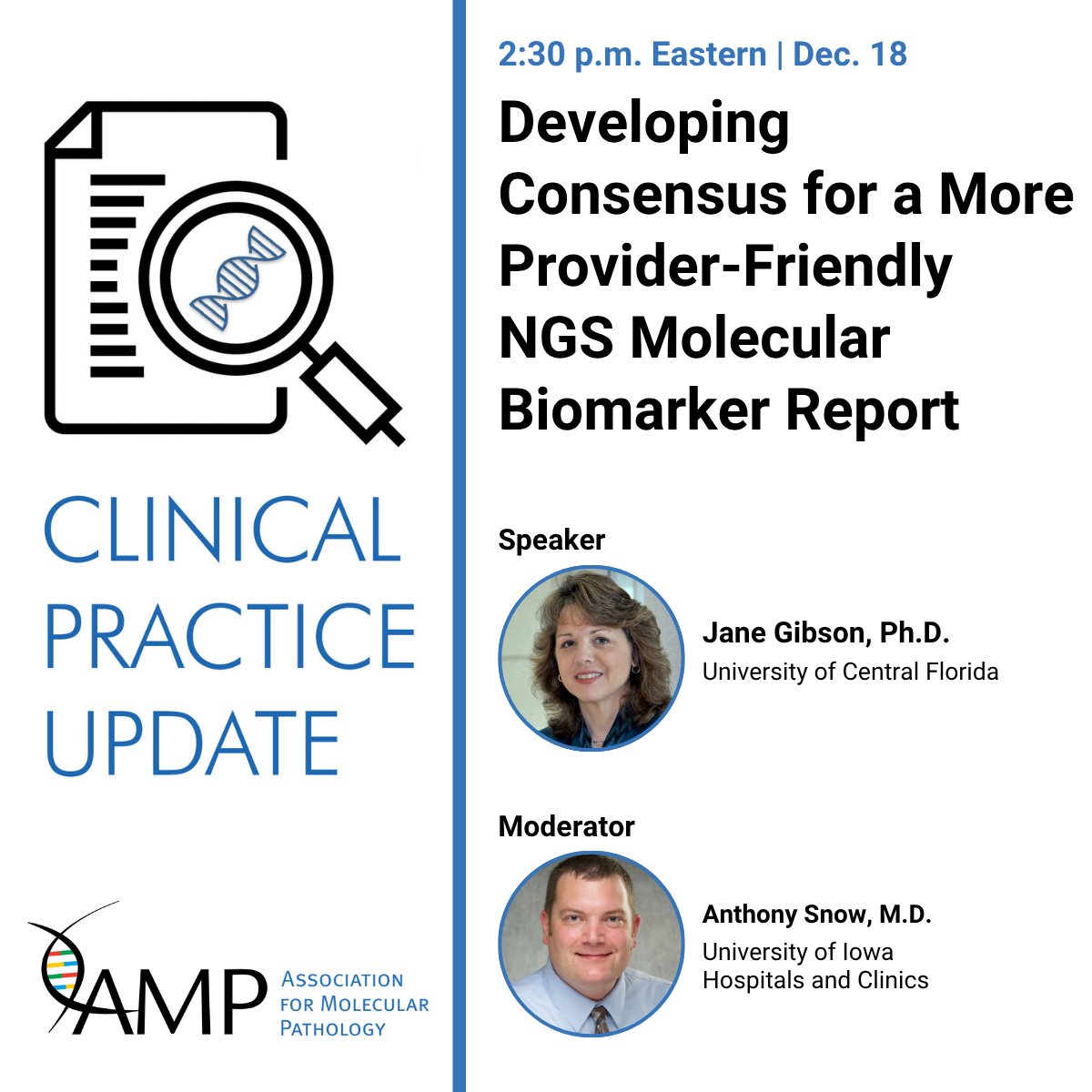 CLINICAL PRACTICE UPDATE

AMP ASSOCIATION FOR MOLECULAR PATHOLOGY

2:30 p.m. Eastern | Dec. 18

Developing Consensus for a More Provider-Friendly NGS Molecular Biomarker Report

Speaker

Jane Gibson, Ph.D.
University of Central Florida

Moderator

Anthony Snow, M.D.
University of Iowa Hospitals and Clinics